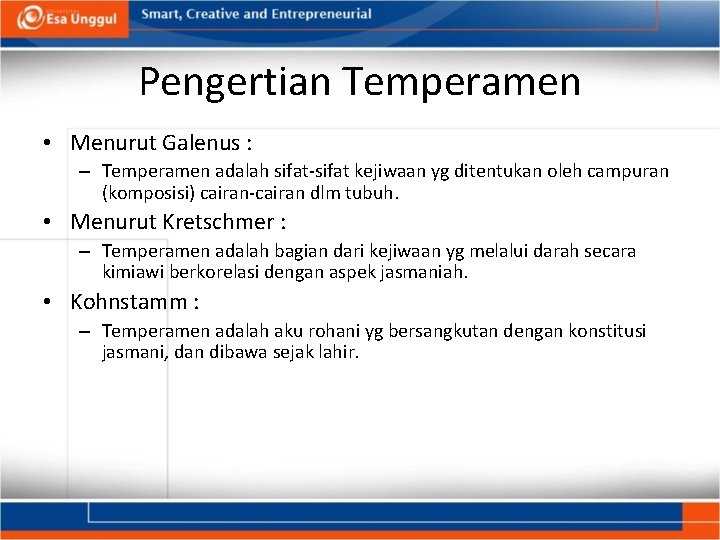 Esa Unggul

Smart, Creative and Entrepreneurial

Pengertian Temperamen

• Menurut Galenus :

– Temperamen adalah sifat-sifat kejiwaan yg ditentukan oleh campuran (komposisi) cairan-cairan dlm tubuh.

• Menurut Kretschmer :

– Temperamen adalah bagian dari kejiwaan yg melalui darah secara kimiawi berkorelasi dengan aspek jasmaniah.

• Kohnstamm :

– Temperamen adalah aku rohani yg bersangkutan dengan konstitusi jasmani, dan dibawa sejak lahir.